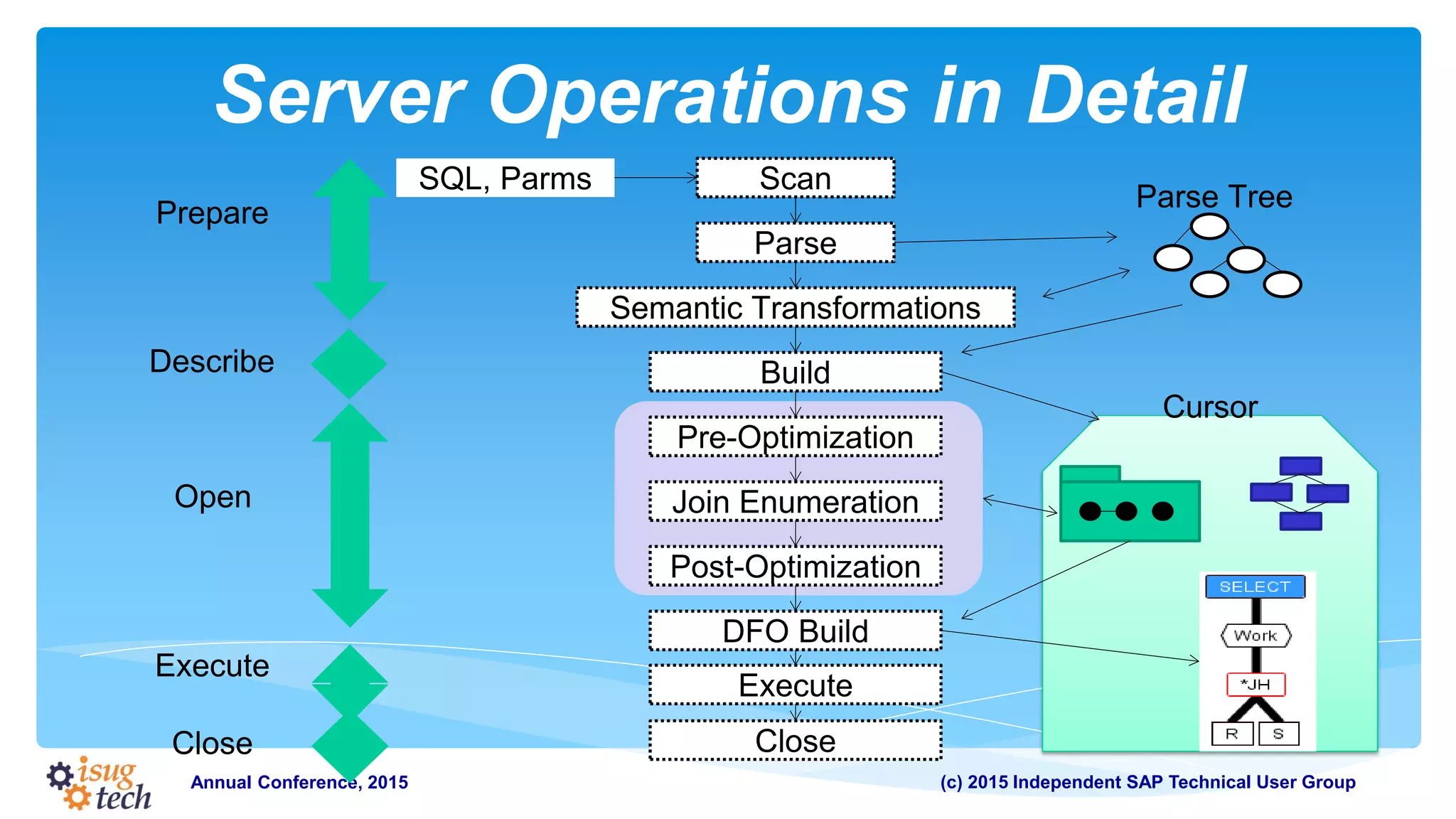 Server Operations in Detail

Prepare

Describe

Open

Execute

Close

SQL, Parms

Scan

Parse

Semantic Transformations

Build

Pre-Optimization

Join Enumeration

Post-Optimization

DFO Build

Execute

Close

Parse Tree

Cursor

SELECT

Work

*JH

R

S

isug tech

Annual Conference, 2015

(c) 2015 Independent SAP Technical User Group